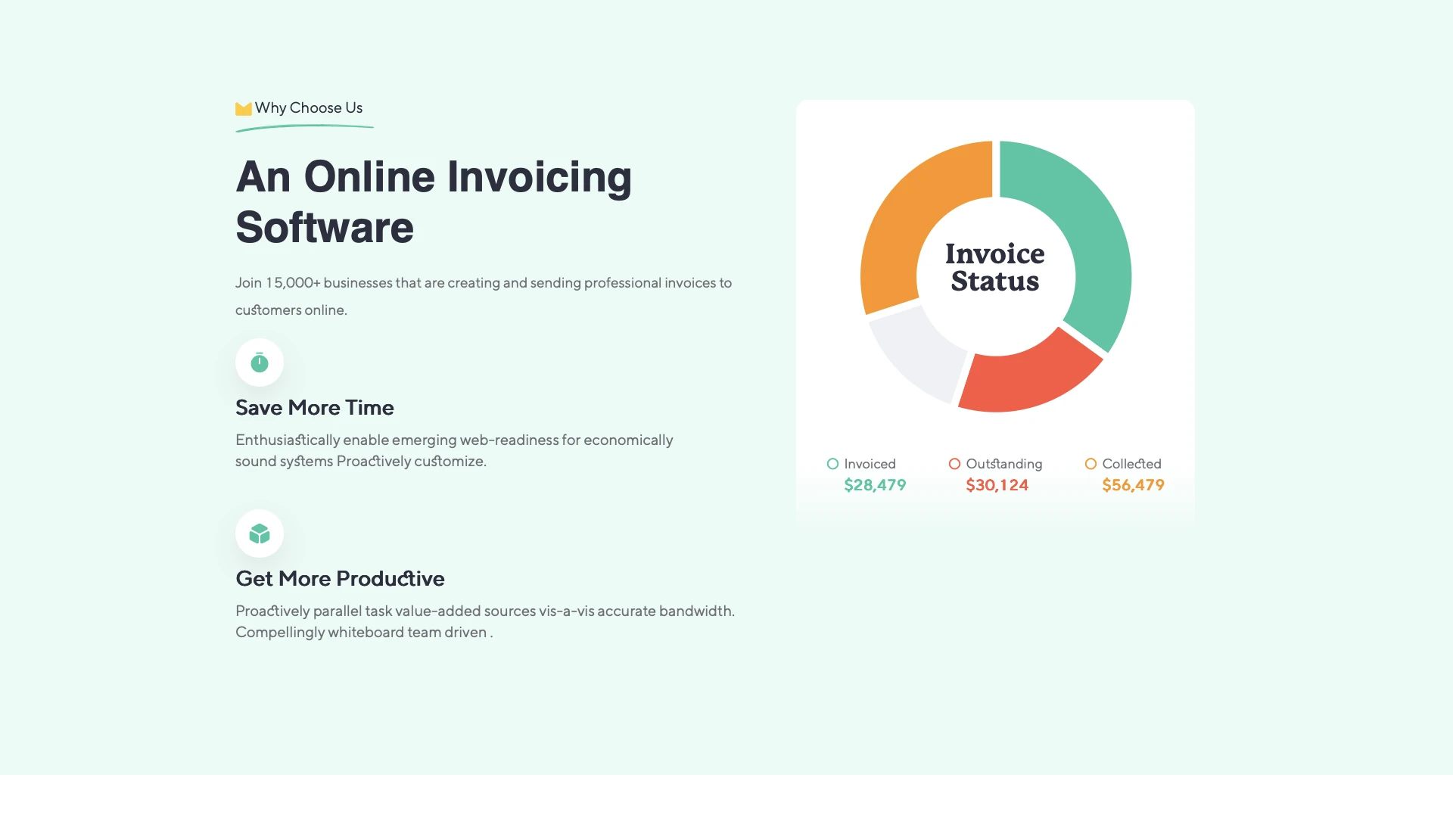 Why Choose Us

An Online Invoicing Software

Join 15,000+ businesses that are creating and sending professional invoices to customers online.

Save More Time

Enthusiastically enable emerging web-readiness for economically sound systems Proactively customize.

Get More Productive

Proactively parallel task value-added sources vis-a-vis accurate bandwidth. Compellingly whiteboard team driven .

Invoice Status

Invoiced
$28,479

Outstanding
$30,124

Collected
$56,479